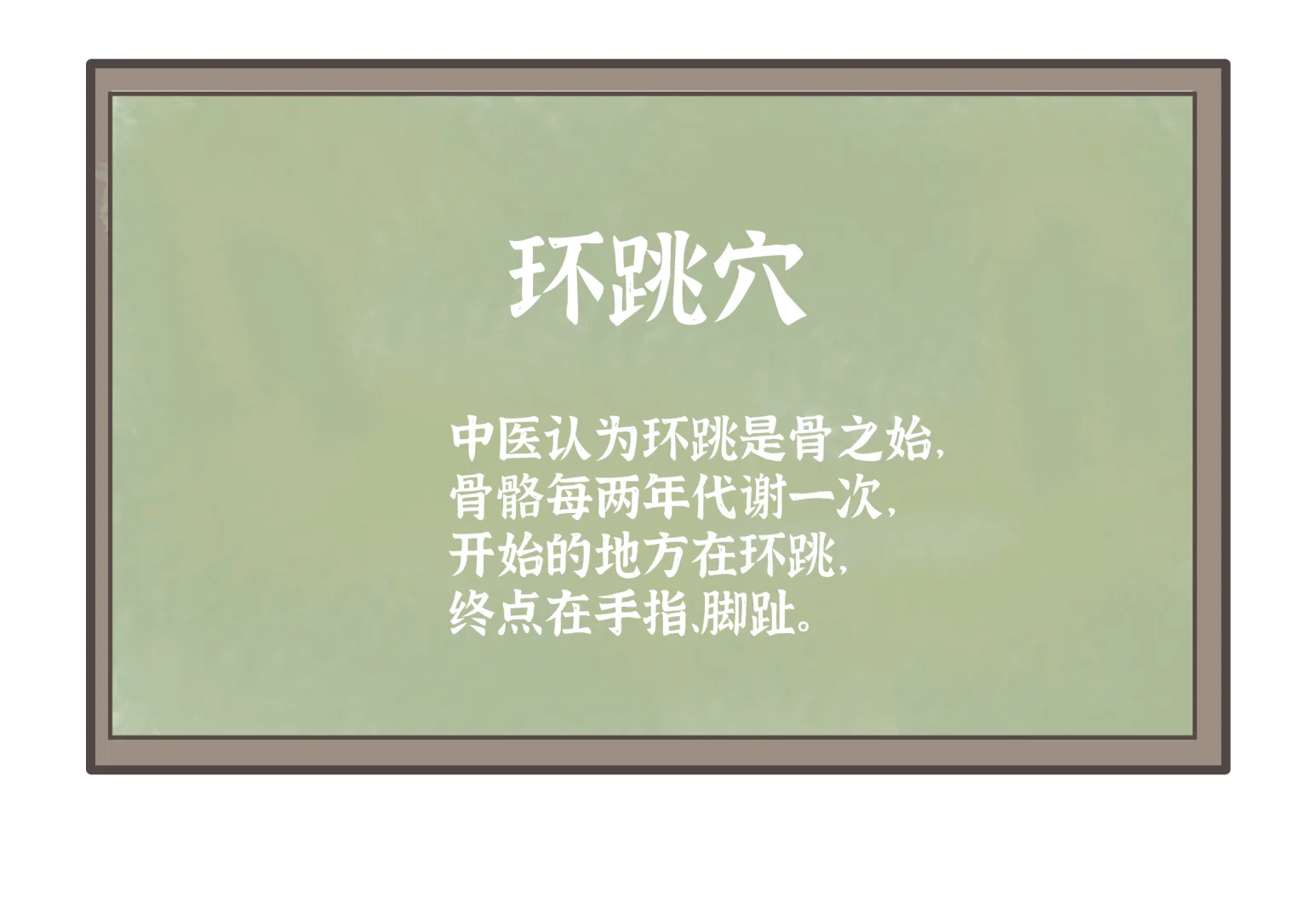 环跳穴

中医认为环跳是骨之始，
骨骼每两年代谢一次，
开始的地方在环跳，
终点在手指、脚趾。